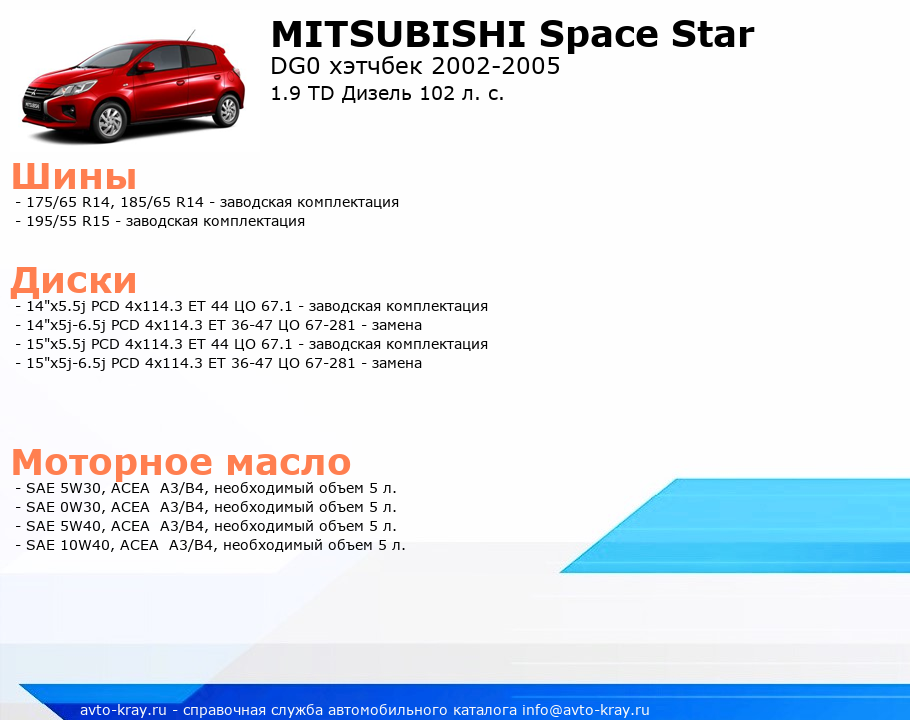 MITSUBISHI Space Star
DG0 хэтчбек 2002-2005
1.9 TD Дизель 102 л. с.

Шины
- 175/65 R14, 185/65 R14 - заводская комплектация
- 195/55 R15 - заводская комплектация

Диски
- 14"x5.5j PCD 4x114.3 ET 44 ЦО 67.1 - заводская комплектация
- 14"x5j-6.5j PCD 4x114.3 ET 36-47 ЦО 67-281 - замена
- 15"x5.5j PCD 4x114.3 ET 44 ЦО 67.1 - заводская комплектация
- 15"x5j-6.5j PCD 4x114.3 ET 36-47 ЦО 67-281 - замена

Моторное масло
- SAE 5W30, ACEA A3/B4, необходимый объем 5 л.
- SAE 0W30, ACEA A3/B4, необходимый объем 5 л.
- SAE 5W40, ACEA A3/B4, необходимый объем 5 л.
- SAE 10W40, ACEA A3/B4, необходимый объем 5 л.

avto-kray.ru - справочная служба автомобильного каталога info@avto-kray.ru